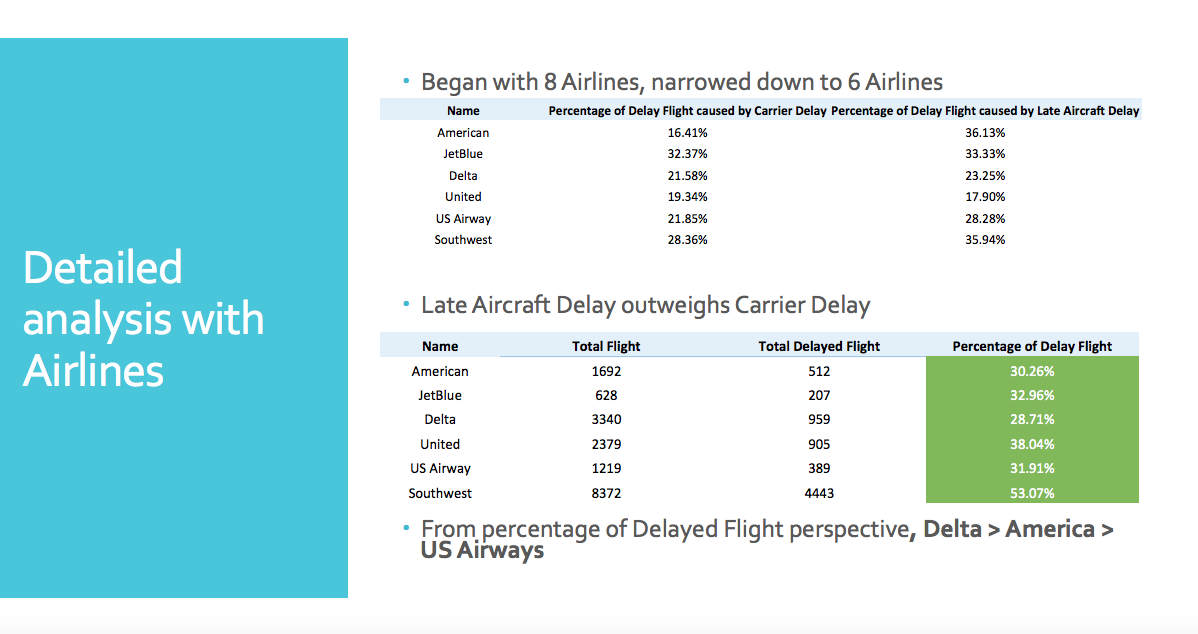 Detailed analysis with Airlines

• Began with 8 Airlines, narrowed down to 6 Airlines

| Name | Percentage of Delay Flight caused by Carrier Delay | Percentage of Delay Flight caused by Late Aircraft Delay |
|---|---|---|
| American | 16.41% | 36.13% |
| JetBlue | 32.37% | 33.33% |
| Delta | 21.58% | 23.25% |
| United | 19.34% | 17.90% |
| US Airway | 21.85% | 28.28% |
| Southwest | 28.36% | 35.94% |

• Late Aircraft Delay outweighs Carrier Delay

| Name | Total Flight | Total Delayed Flight | Percentage of Delay Flight |
|---|---|---|---|
| American | 1692 | 512 | 30.26% |
| JetBlue | 628 | 207 | 32.96% |
| Delta | 3340 | 959 | 28.71% |
| United | 2379 | 905 | 38.04% |
| US Airway | 1219 | 389 | 31.91% |
| Southwest | 8372 | 4443 | 53.07% |

• From percentage of Delayed Flight perspective, Delta > America > US Airways